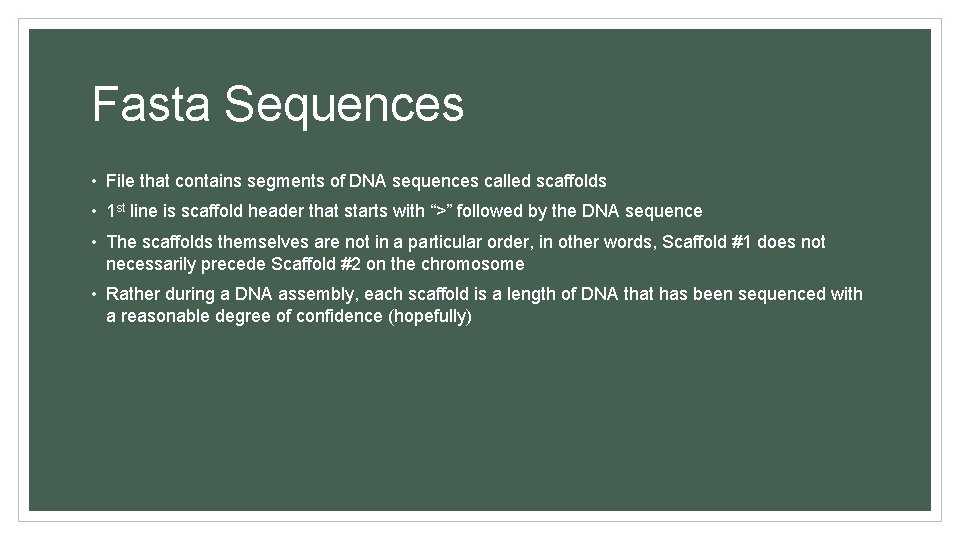 Fasta Sequences

• File that contains segments of DNA sequences called scaffolds

• 1st line is scaffold header that starts with ">" followed by the DNA sequence

• The scaffolds themselves are not in a particular order, in other words, Scaffold #1 does not necessarily precede Scaffold #2 on the chromosome

• Rather during a DNA assembly, each scaffold is a length of DNA that has been sequenced with a reasonable degree of confidence (hopefully)